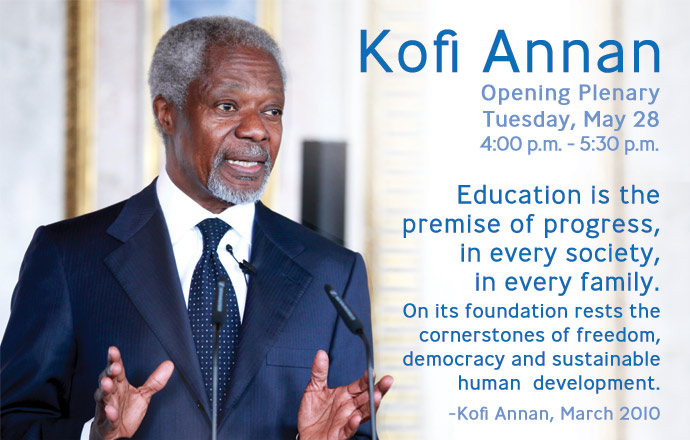 Kofi Annan

Opening Plenary
Tuesday, May 28
4:00 p.m. - 5:30 p.m.

Education is the premise of progress, in every society, in every family.
On its foundation rests the cornerstones of freedom, democracy and sustainable human development.

-Kofi Annan, March 2010